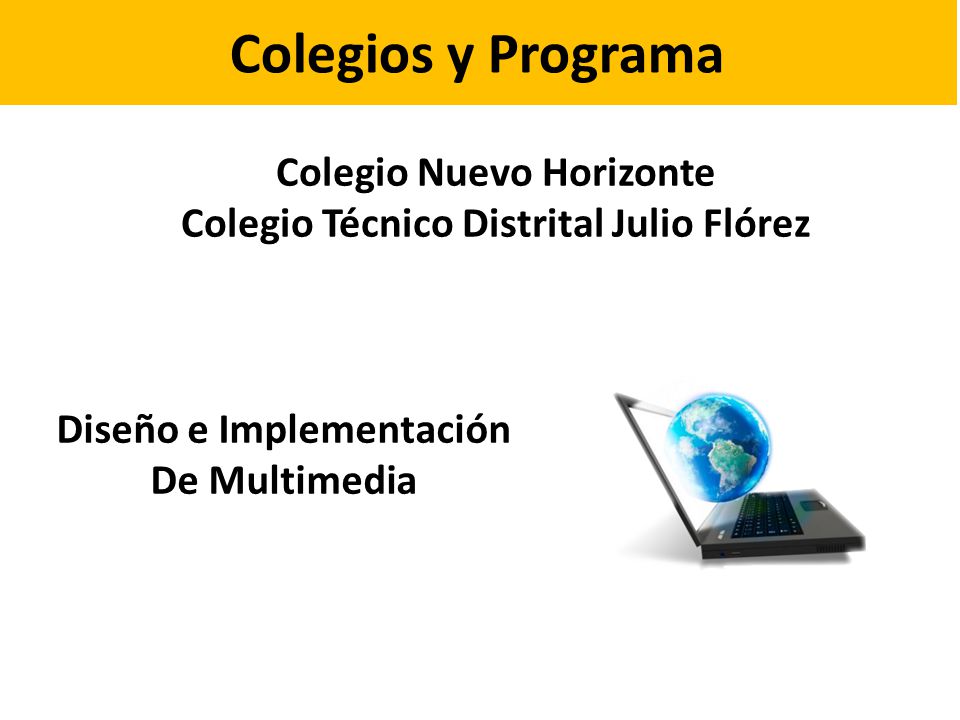 Colegios y Programa

Colegio Nuevo Horizonte
Colegio Técnico Distrital Julio Flórez

Diseño e Implementación
De Multimedia